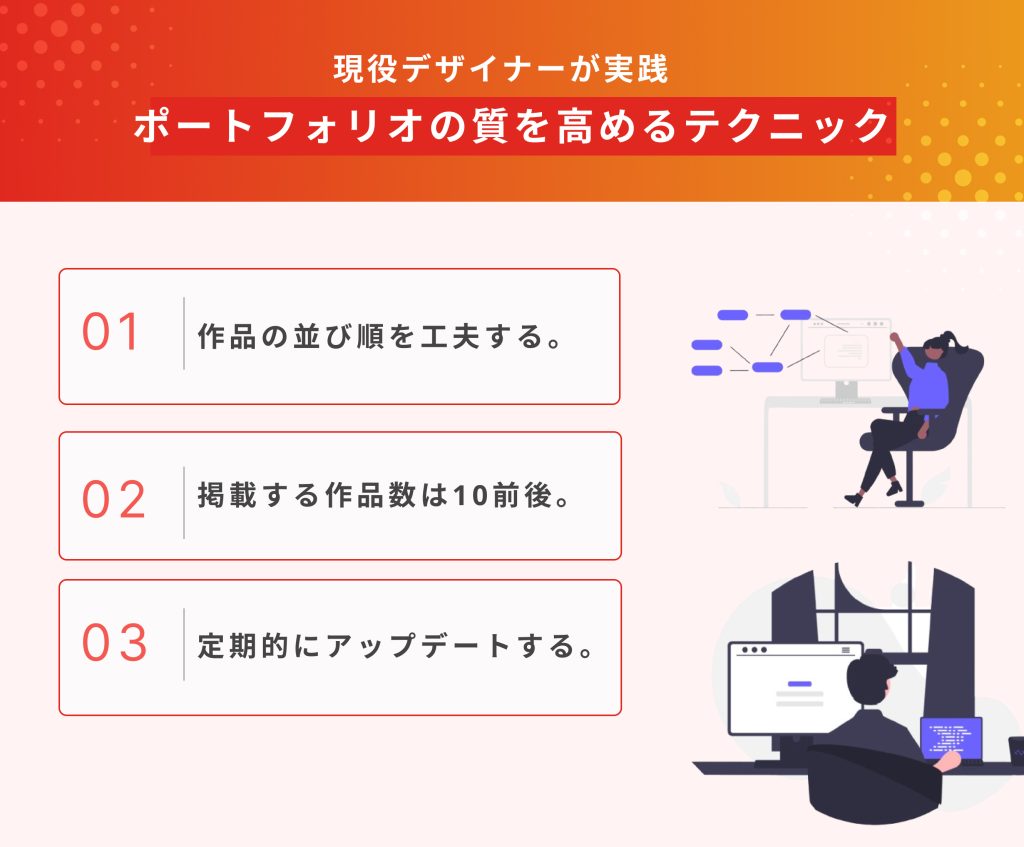 現役デザイナーが実践
ポートフォリオの質を高めるテクニック

01 作品の並び順を工夫する。

02 掲載する作品数は10前後。

03 定期的にアップデートする。